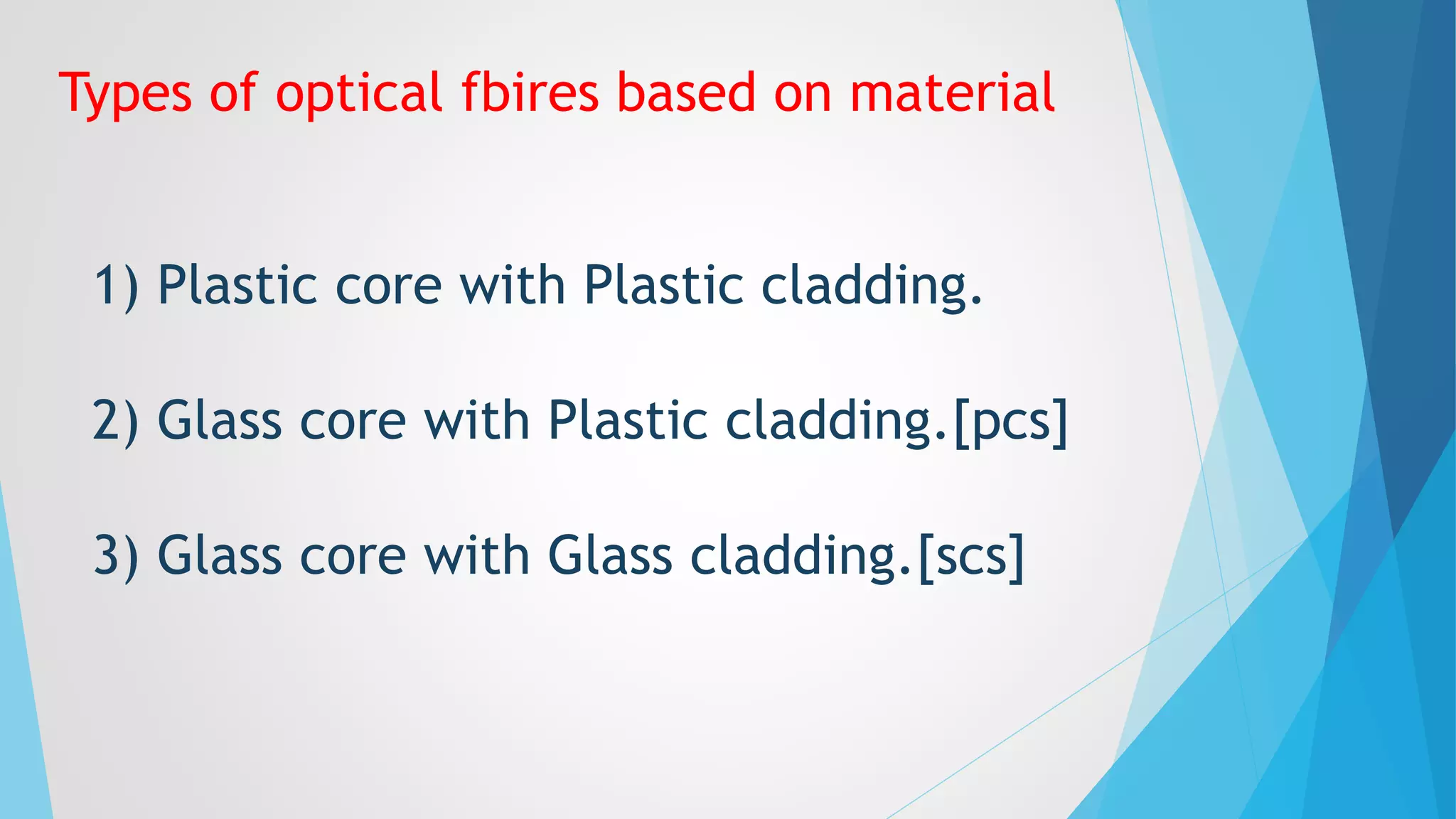 Types of optical fbires based on material

1) Plastic core with Plastic cladding.

2) Glass core with Plastic cladding.[pcs]

3) Glass core with Glass cladding.[scs]